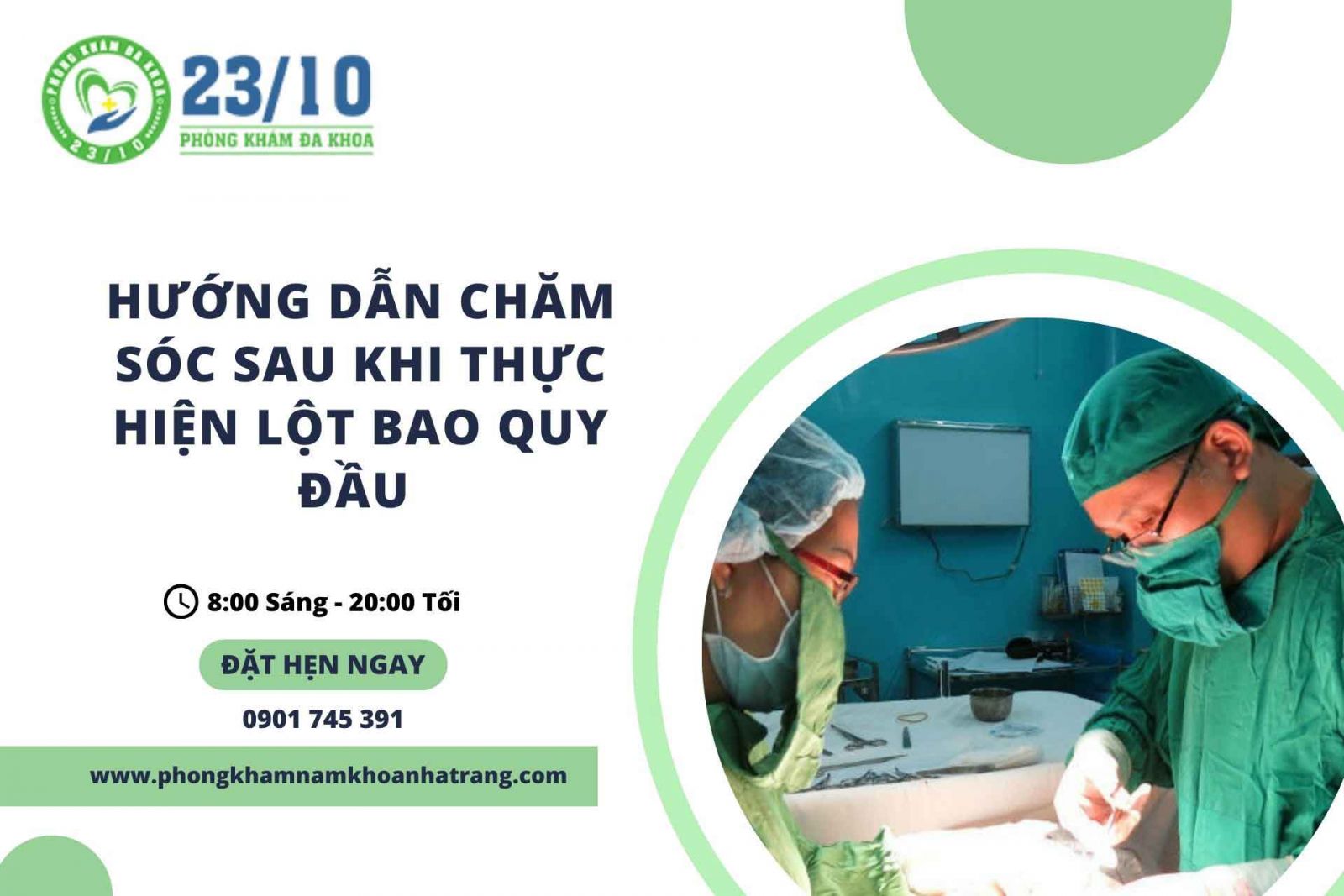 PHÒNG KHÁM ĐA KHOA 23/10

23/10
PHÒNG KHÁM ĐA KHOA

HƯỚNG DẪN CHĂM SÓC SAU KHI THỰC HIỆN LỘT BAO QUY ĐẦU

8:00 Sáng - 20:00 Tối

ĐẶT HẸN NGAY

0901 745 391

www.phongkhamnamkhoanhatrang.com